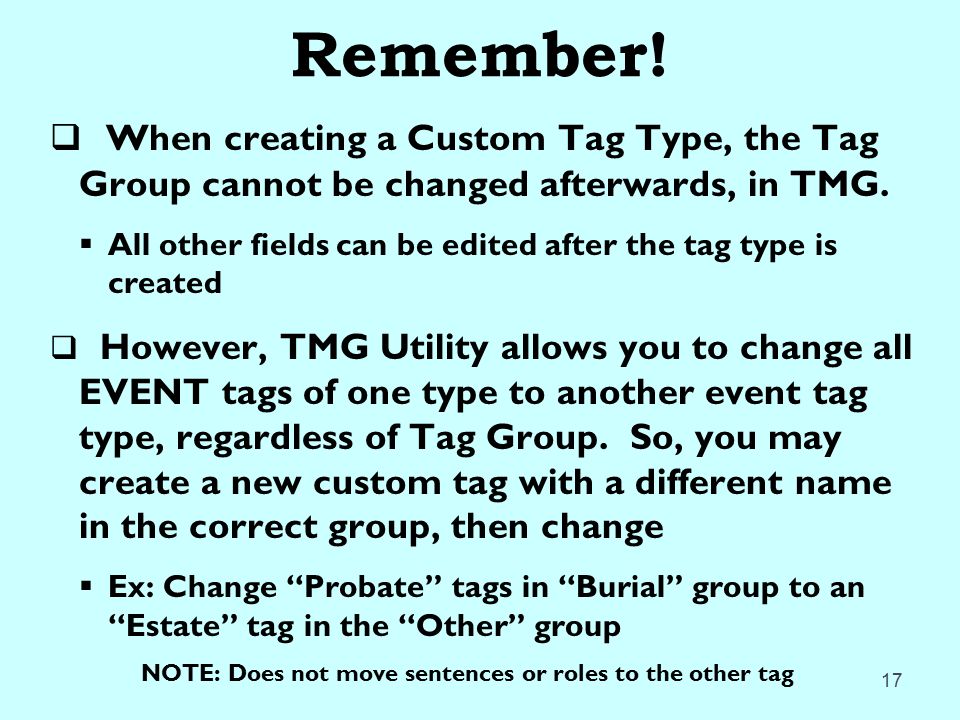 Remember!

❑ When creating a Custom Tag Type, the Tag Group cannot be changed afterwards, in TMG.

▪ All other fields can be edited after the tag type is created

❑ However, TMG Utility allows you to change all EVENT tags of one type to another event tag type, regardless of Tag Group. So, you may create a new custom tag with a different name in the correct group, then change

▪ Ex: Change “Probate” tags in “Burial” group to an “Estate” tag in the “Other” group

NOTE: Does not move sentences or roles to the other tag

17